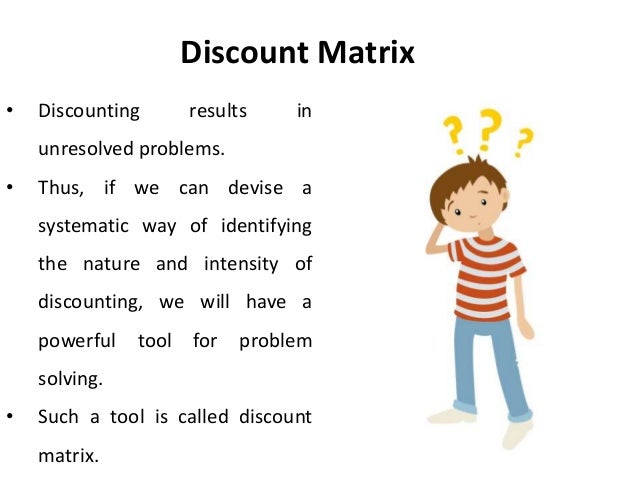 Discount Matrix

• Discounting results in unresolved problems.

• Thus, if we can devise a systematic way of identifying the nature and intensity of discounting, we will have a powerful tool for problem solving.

• Such a tool is called discount matrix.

? ? ?